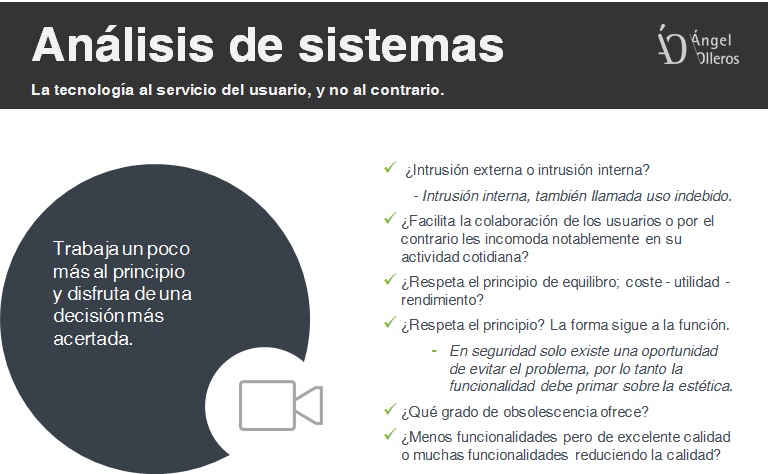 Análisis de sistemas

Ángel Olleros

La tecnología al servicio del usuario, y no al contrario.

Trabaja un poco más al principio y disfruta de una decisión más acertada.

✓ ¿Intrusión externa o intrusión interna?

- Intrusión interna, también llamada uso indebido.

✓ ¿Facilita la colaboración de los usuarios o por el contrario les incomoda notablemente en su actividad cotidiana?

✓ ¿Respeta el principio de equilibro; coste - utilidad - rendimiento?

✓ ¿Respeta el principio? La forma sigue a la función.

- En seguridad solo existe una oportunidad de evitar el problema, por lo tanto la funcionalidad debe primar sobre la estética.

✓ ¿Qué grado de obsolescencia ofrece?

✓ ¿Menos funcionalidades pero de excelente calidad o muchas funcionalidades reduciendo la calidad?